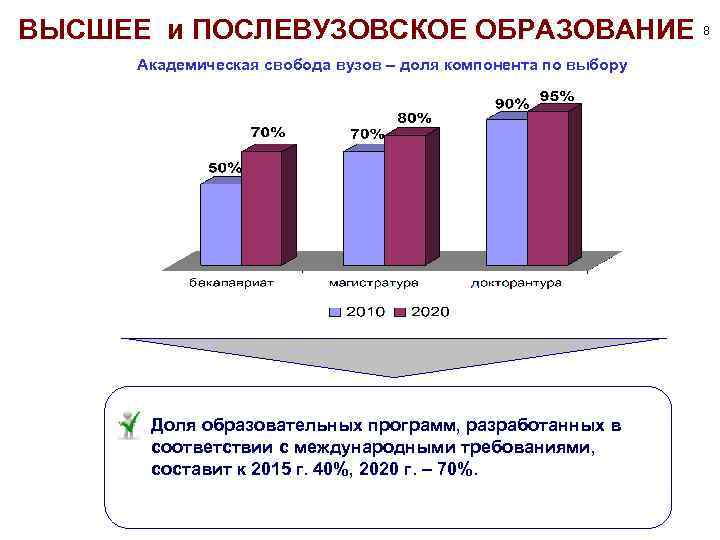 ВЫСШЕЕ и ПОСЛЕВУЗОВСКОЕ ОБРАЗОВАНИЕ 8

Академическая свобода вузов – доля компонента по выбору

50%
70%
70%
80%
90%
95%

бакалавриат
магистратура
докторантура

2010 2020

Доля образовательных программ, разработанных в соответствии с международными требованиями, составит к 2015 г. 40%, 2020 г. – 70%.